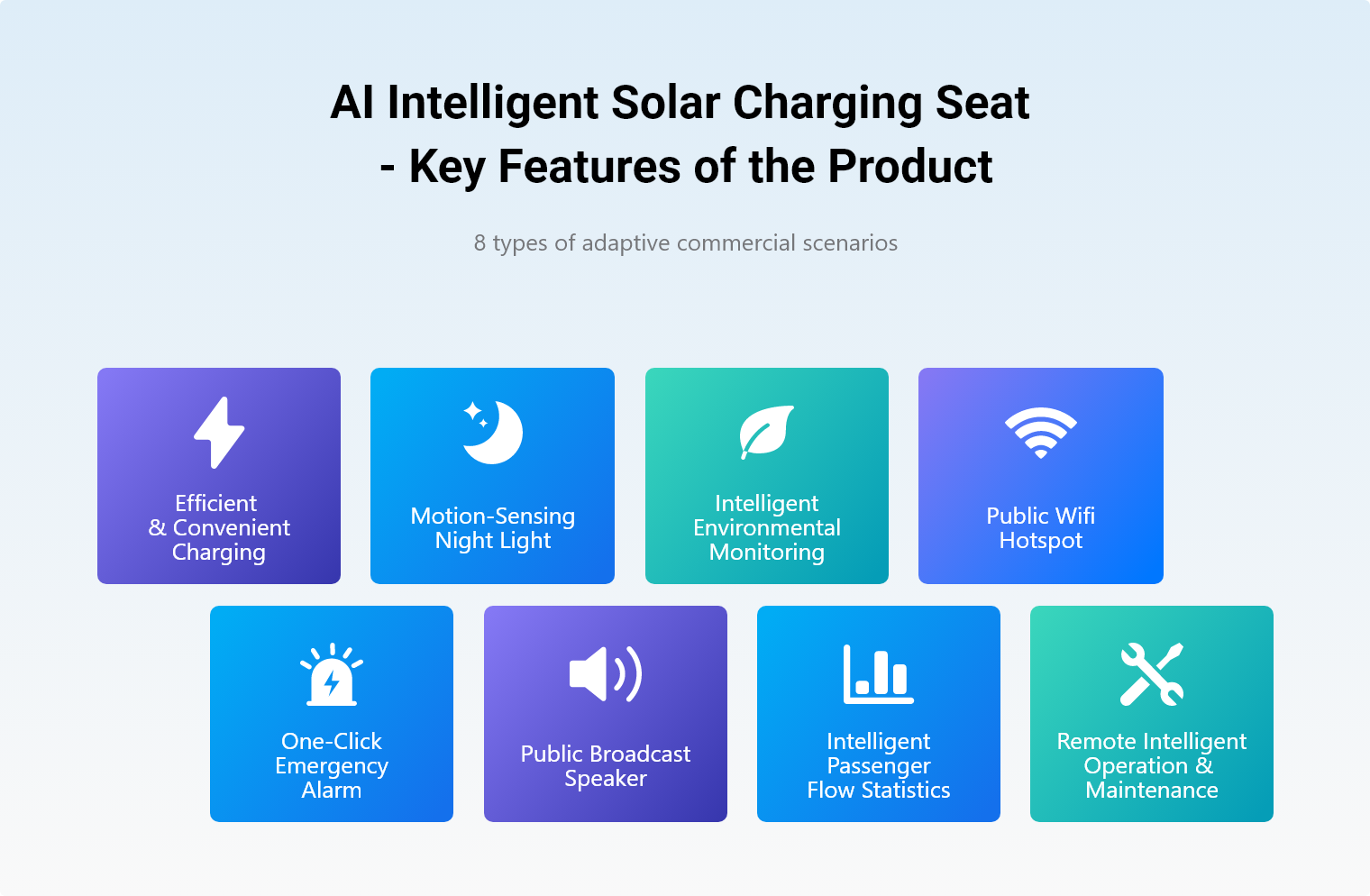 AI Intelligent Solar Charging Seat
- Key Features of the Product

8 types of adaptive commercial scenarios

Efficient
& Convenient
Charging

Motion-Sensing
Night Light

Intelligent
Environmental
Monitoring

Public Wifi
Hotspot

One-Click
Emergency
Alarm

Public Broadcast
Speaker

Intelligent
Passenger
Flow Statistics

Remote Intelligent
Operation &
Maintenance